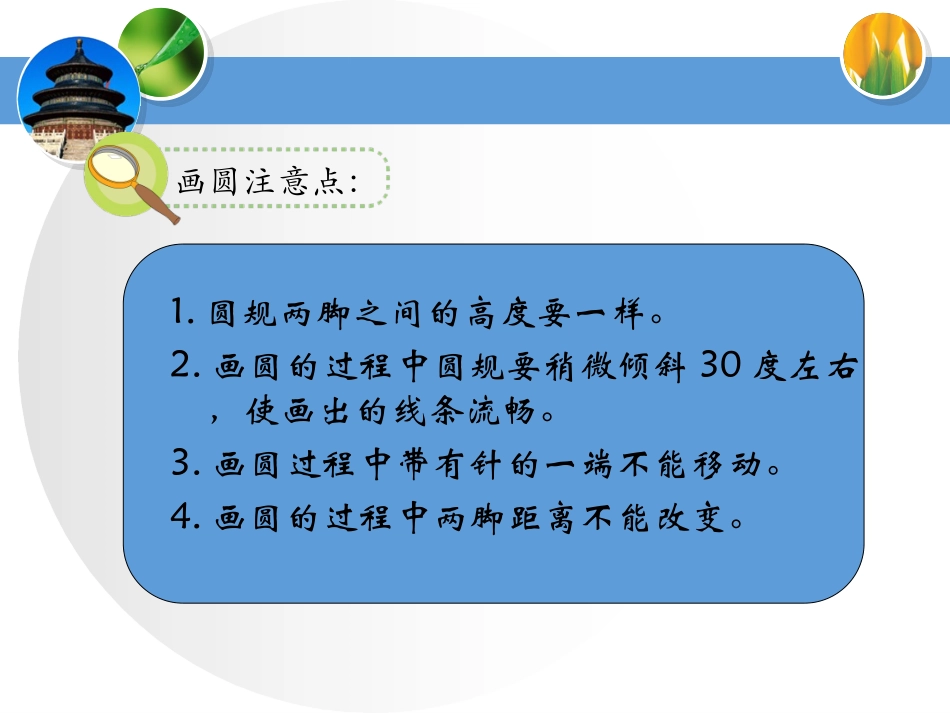 画圆注意点:

1. 圆规两脚之间的高度要一样。
2. 画圆的过程中圆规要稍微倾斜 30 度左右，使画出的线条流畅。
3. 画圆过程中带有针的一端不能移动。
4. 画圆的过程中两脚距离不能改变。